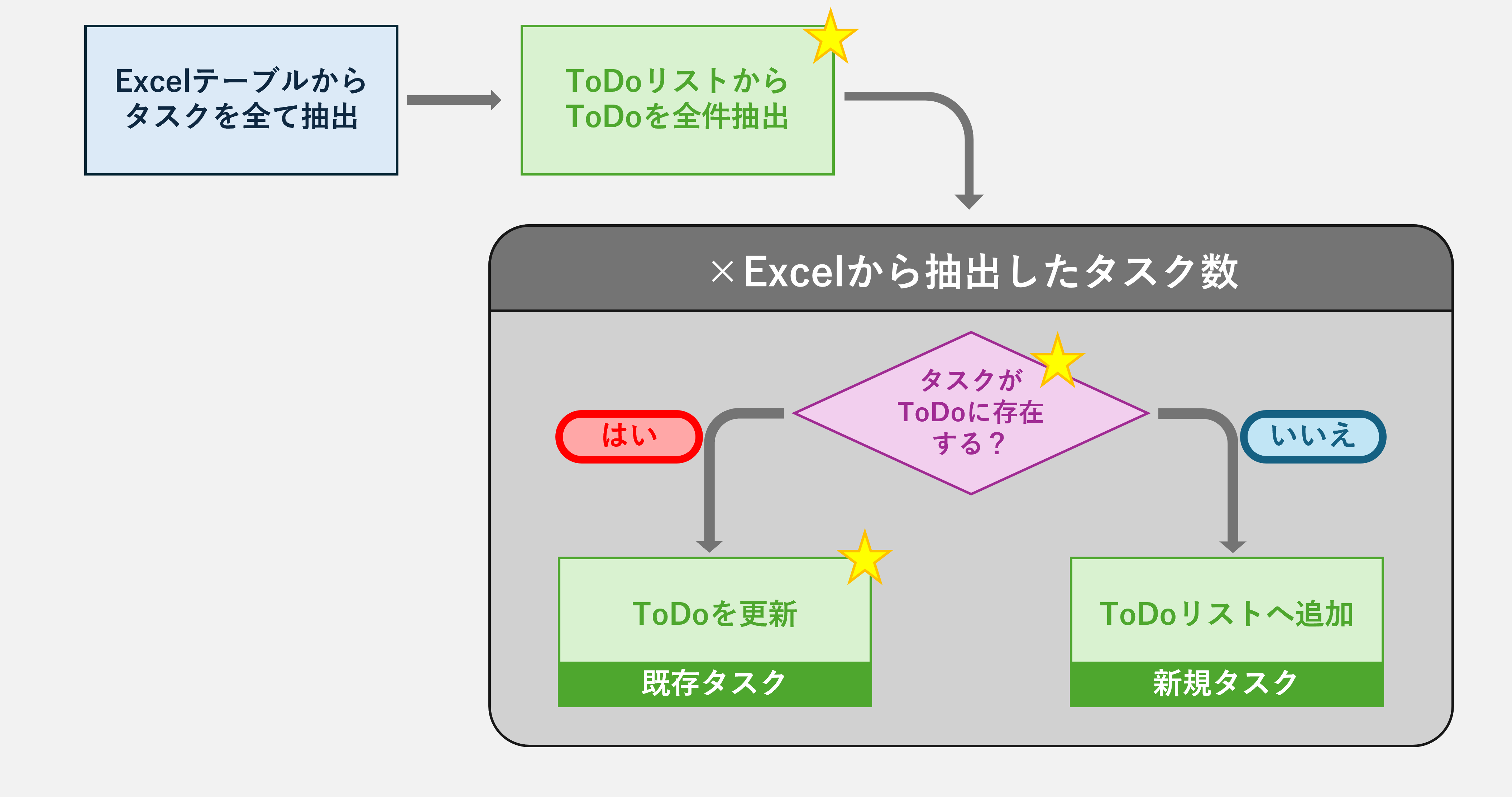 Excelテーブルから
タスクを全て抽出

ToDoリストから
ToDoを全件抽出

×Excelから抽出したタスク数

タスクが
ToDoに存在
する？

はい

いいえ

ToDoを更新

既存タスク

ToDoリストへ追加

新規タスク